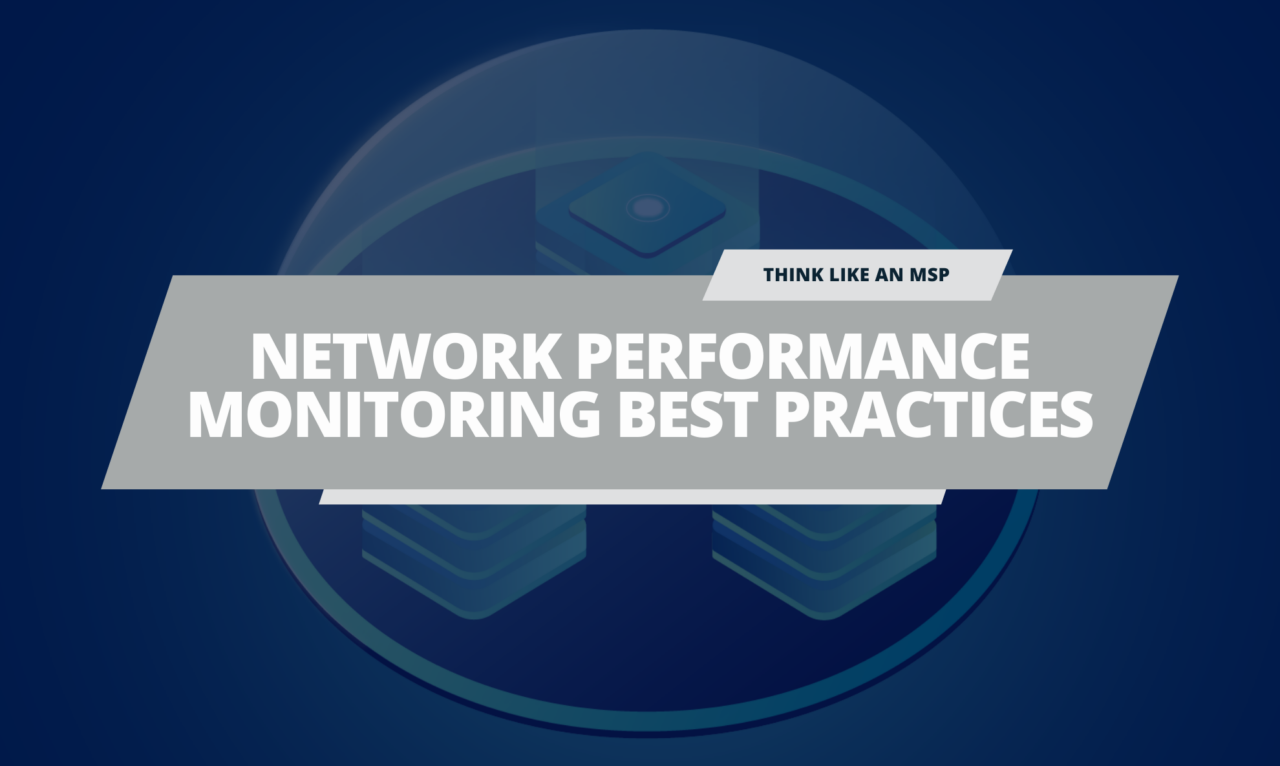 THINK LIKE AN MSP

NETWORK PERFORMANCE MONITORING BEST PRACTICES